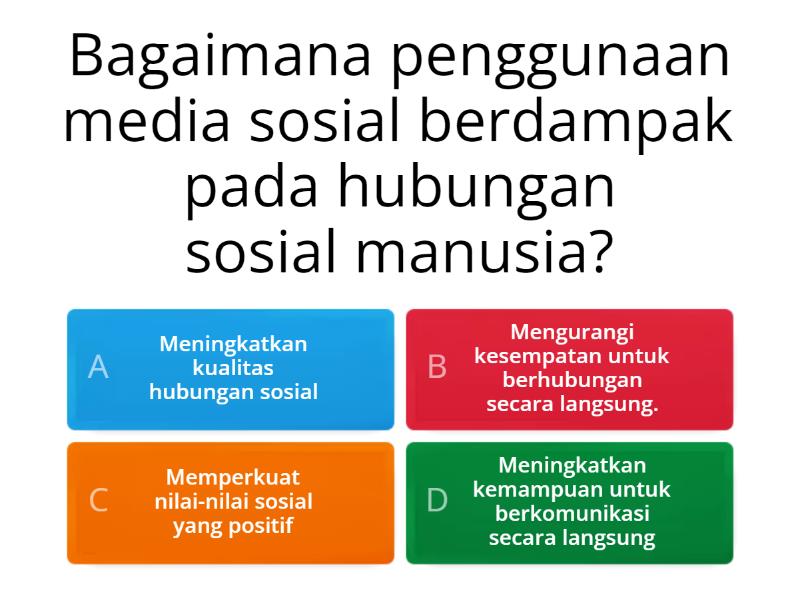 Bagaimana penggunaan media sosial berdampak pada hubungan sosial manusia?

A
Meningkatkan kualitas hubungan sosial

B
Mengurangi kesempatan untuk berhubungan secara langsung.

C
Memperkuat nilai-nilai sosial yang positif

D
Meningkatkan kemampuan untuk berkomunikasi secara langsung